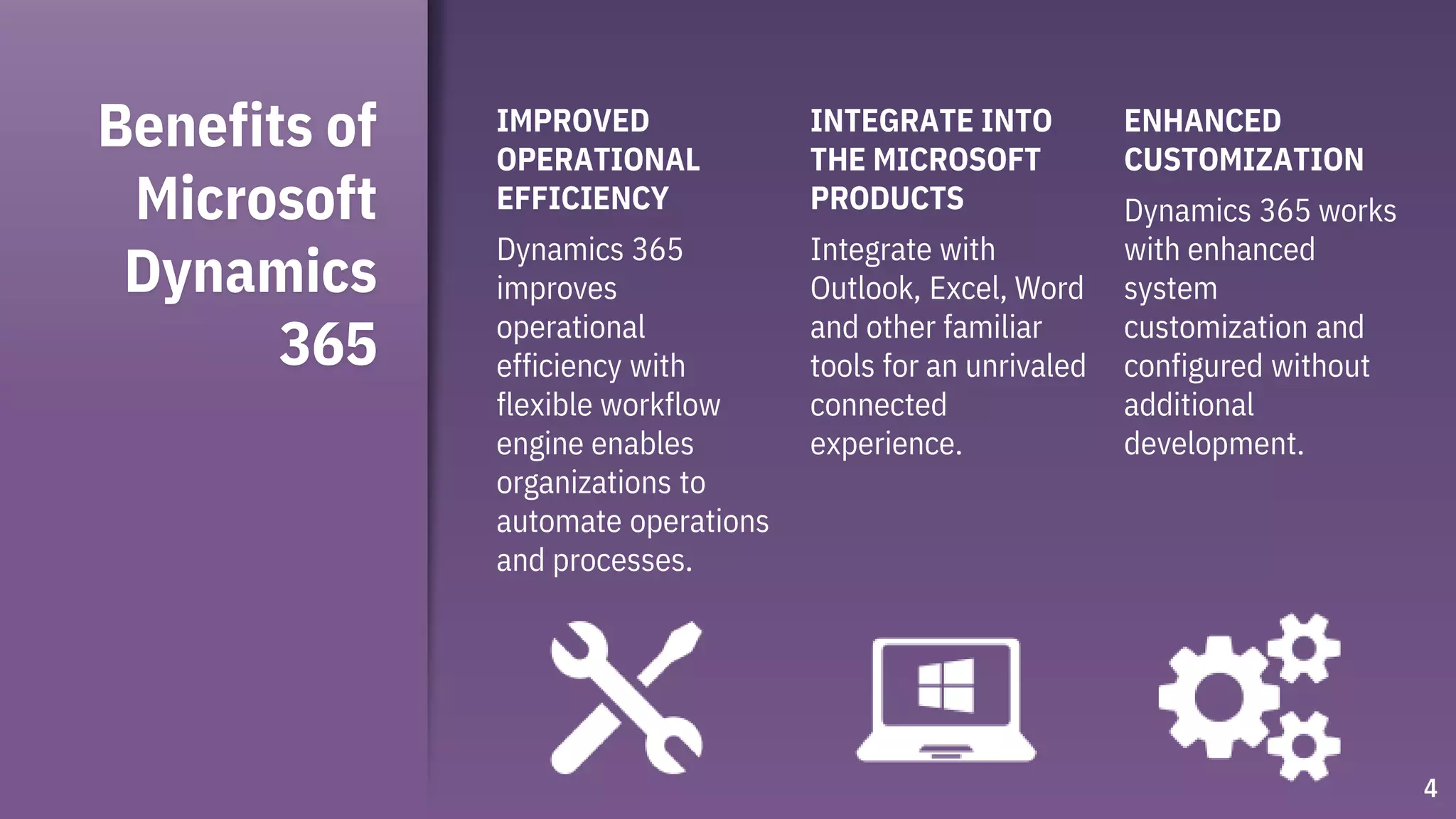 Benefits of Microsoft Dynamics 365

IMPROVED OPERATIONAL EFFICIENCY

Dynamics 365 improves operational efficiency with flexible workflow engine enables organizations to automate operations and processes.

INTEGRATE INTO THE MICROSOFT PRODUCTS

Integrate with Outlook, Excel, Word and other familiar tools for an unrivaled connected experience.

ENHANCED CUSTOMIZATION

Dynamics 365 works with enhanced system customization and configured without additional development.

4